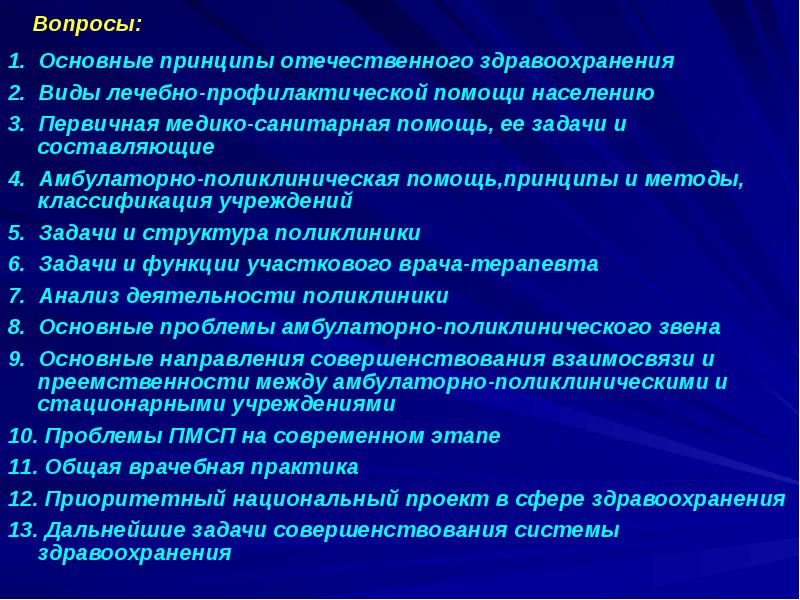 Вопросы:

1. Основные принципы отечественного здравоохранения
2. Виды лечебно-профилактической помощи населению
3. Первичная медико-санитарная помощь, ее задачи и составляющие
4. Амбулаторно-поликлиническая помощь,принципы и методы, классификация учреждений
5. Задачи и структура поликлиники
6. Задачи и функции участкового врача-терапевта
7. Анализ деятельности поликлиники
8. Основные проблемы амбулаторно-поликлинического звена
9. Основные направления совершенствования взаимосвязи и преемственности между амбулаторно-поликлиническими и стационарными учреждениями
10. Проблемы ПМСП на современном этапе
11. Общая врачебная практика
12. Приоритетный национальный проект в сфере здравоохранения
13. Дальнейшие задачи совершенствования системы здравоохранения